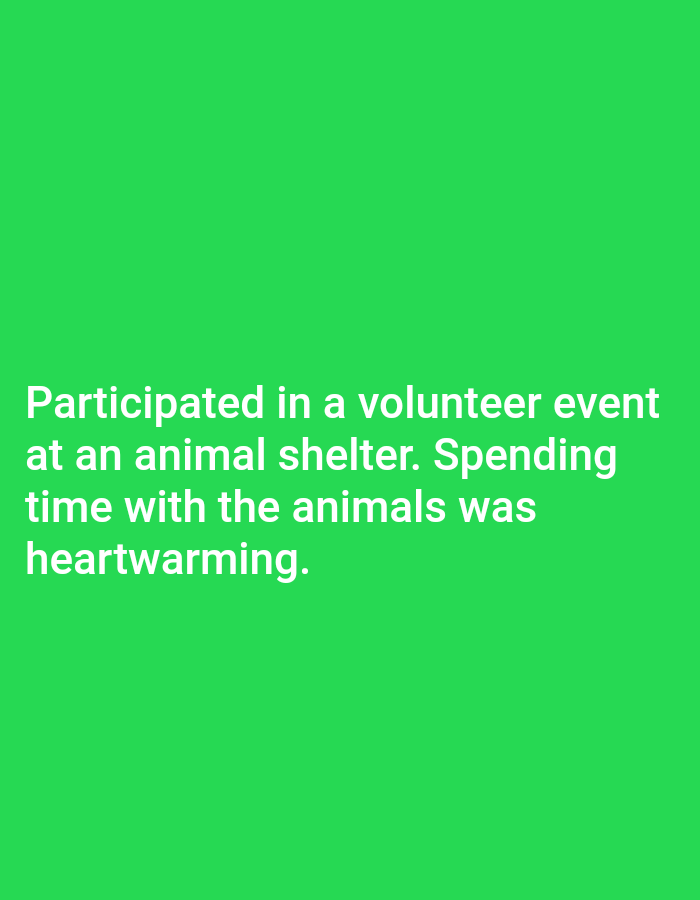 Participated in a volunteer event at an animal shelter. Spending time with the animals was heartwarming.